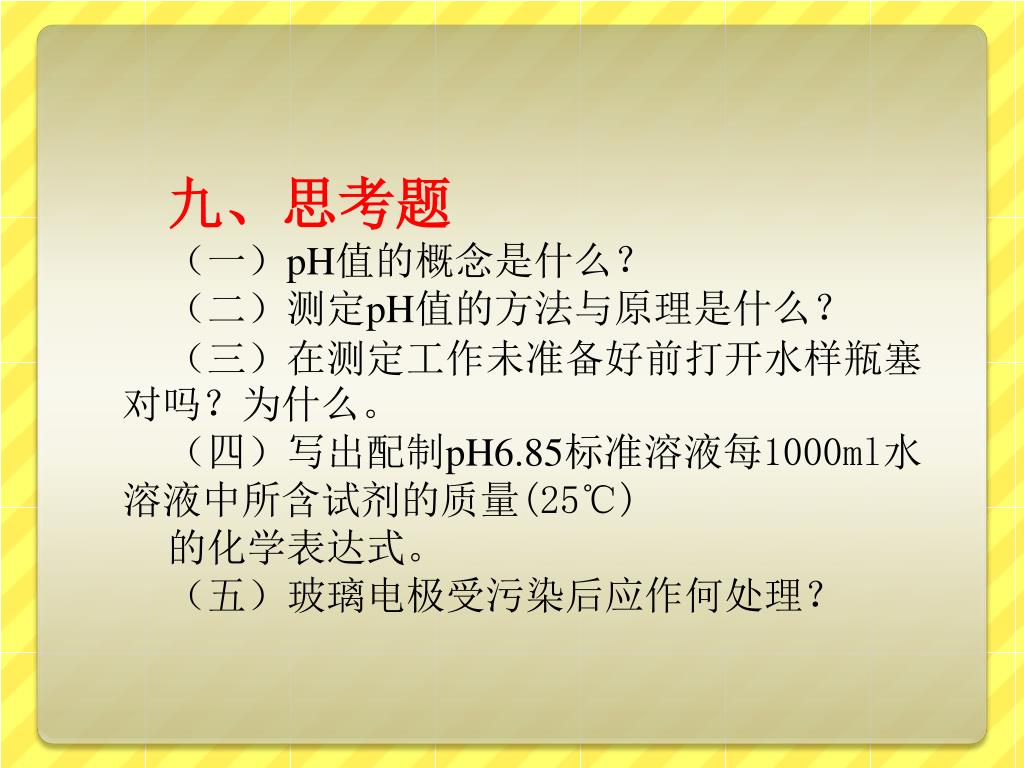 九、思考题

（一）pH值的概念是什么？

（二）测定pH值的方法与原理是什么？

（三）在测定工作未准备好前打开水样瓶塞对吗？为什么。

（四）写出配制pH6.85标准溶液每1000ml水溶液中所含试剂的质量(25℃)
的化学表达式。

（五）玻璃电极受污染后应作何处理？